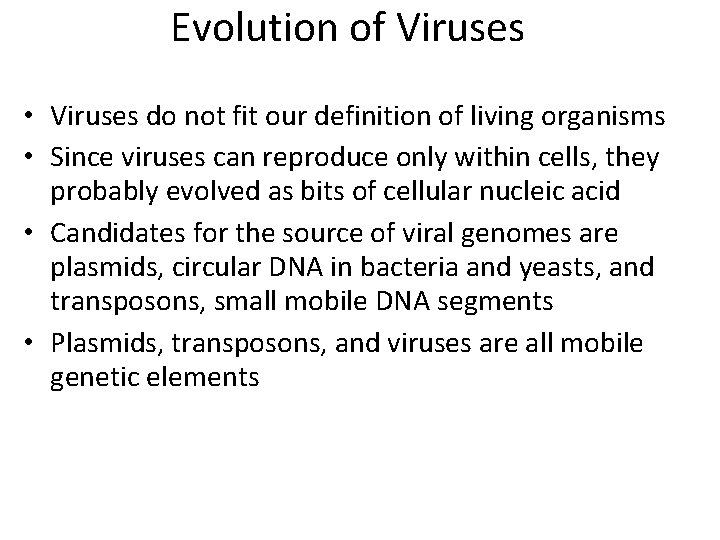 Evolution of Viruses

• Viruses do not fit our definition of living organisms
• Since viruses can reproduce only within cells, they probably evolved as bits of cellular nucleic acid
• Candidates for the source of viral genomes are plasmids, circular DNA in bacteria and yeasts, and transposons, small mobile DNA segments
• Plasmids, transposons, and viruses are all mobile genetic elements